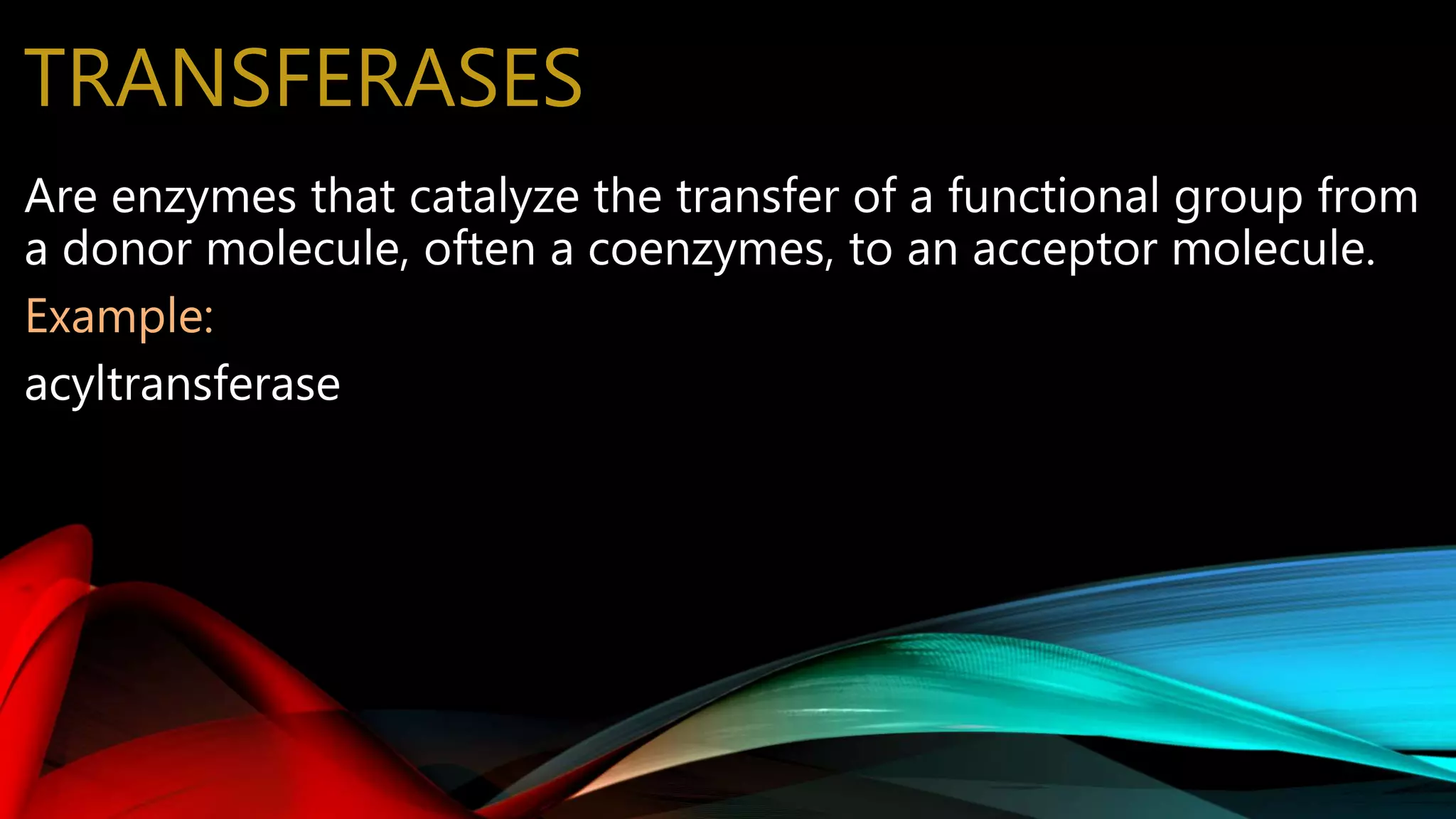 TRANSFERASES

Are enzymes that catalyze the transfer of a functional group from a donor molecule, often a coenzymes, to an acceptor molecule.

Example:

acyltransferase